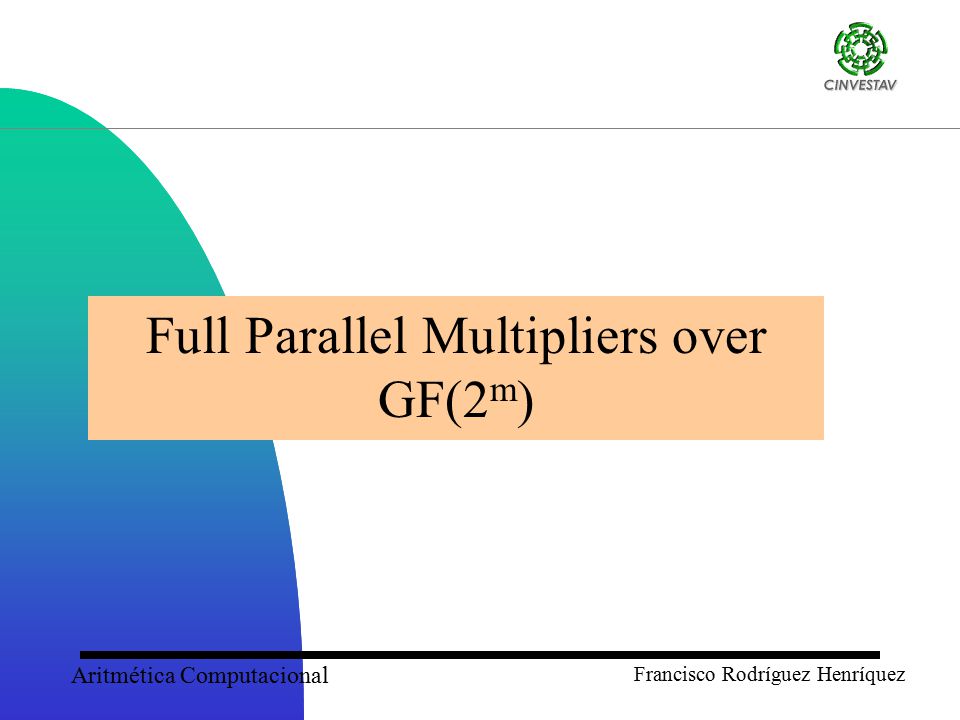 CINVESTAV

Full Parallel Multipliers over GF($2^m$)

Aritmética Computacional

Francisco Rodríguez Henríquez